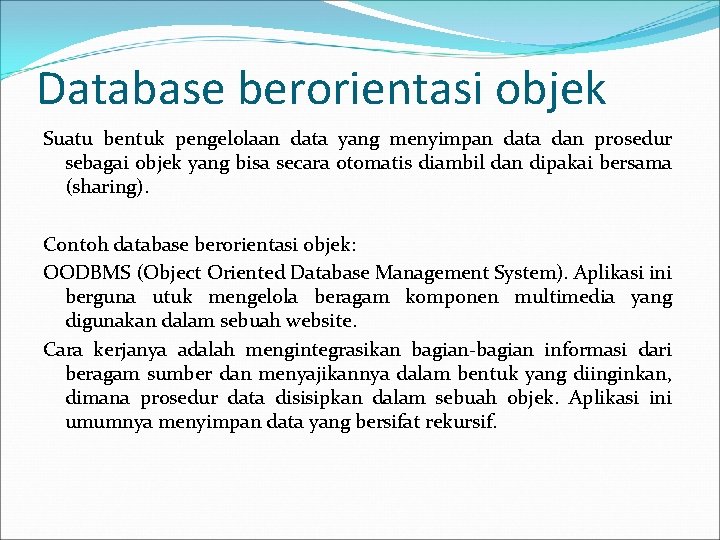 Database berorientasi objek

Suatu bentuk pengelolaan data yang menyimpan data dan prosedur sebagai objek yang bisa secara otomatis diambil dan dipakai bersama (sharing).

Contoh database berorientasi objek:

OODBMS (Object Oriented Database Management System). Aplikasi ini berguna utuk mengelola beragam komponen multimedia yang digunakan dalam sebuah website.

Cara kerjanya adalah mengintegrasikan bagian-bagian informasi dari beragam sumber dan menyajikannya dalam bentuk yang diinginkan, dimana prosedur data disisipkan dalam sebuah objek. Aplikasi ini umumnya menyimpan data yang bersifat rekursif.